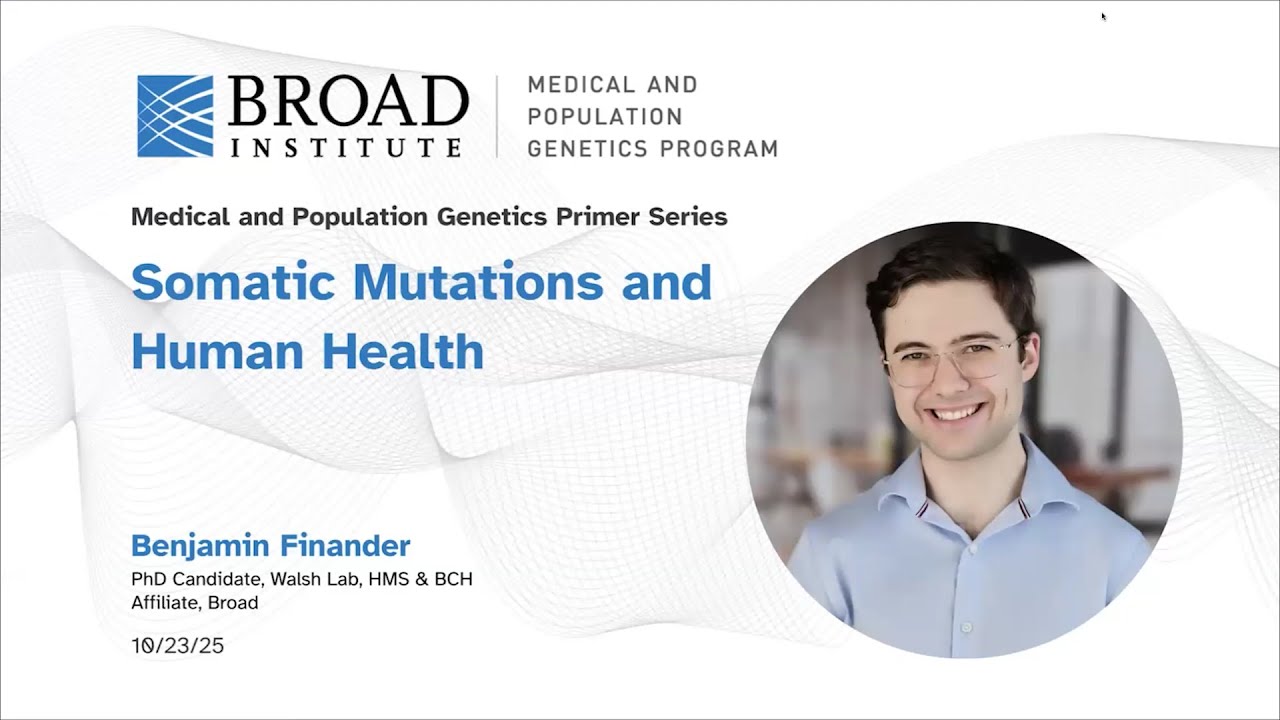 BROAD INSTITUTE

MEDICAL AND
POPULATION
GENETICS PROGRAM

Medical and Population Genetics Primer Series

Somatic Mutations and Human Health

Benjamin Finander

PhD Candidate, Walsh Lab, HMS & BCH
Affiliate, Broad

10/23/25